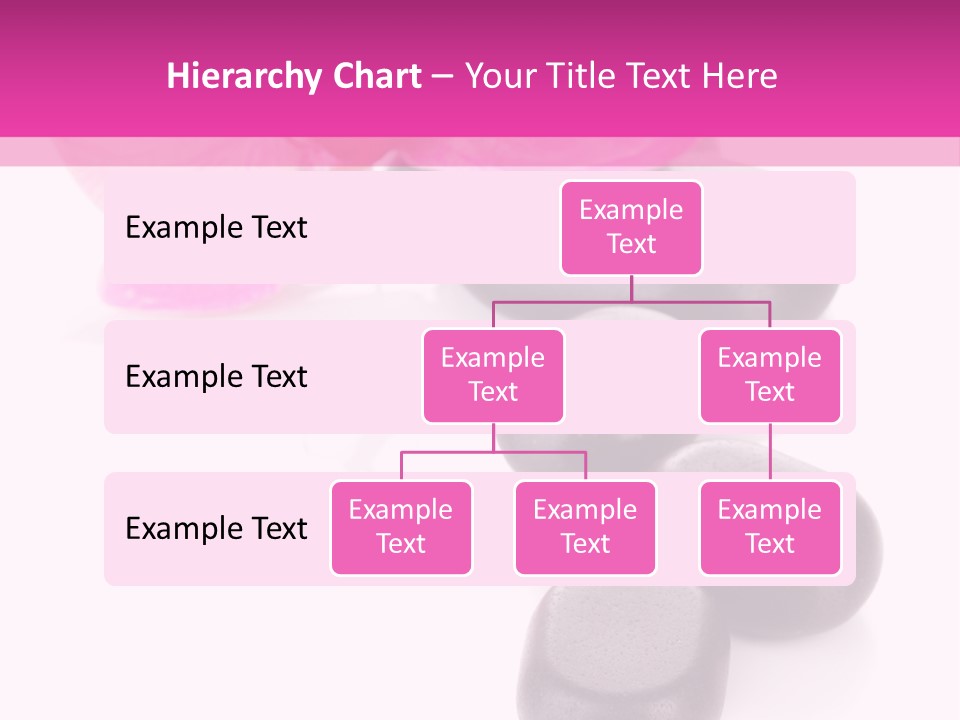 Hierarchy Chart – Your Title Text Here

Example Text

Example Text

Example Text

Example Text

Example Text

Example Text

Example Text

Example Text

Example Text